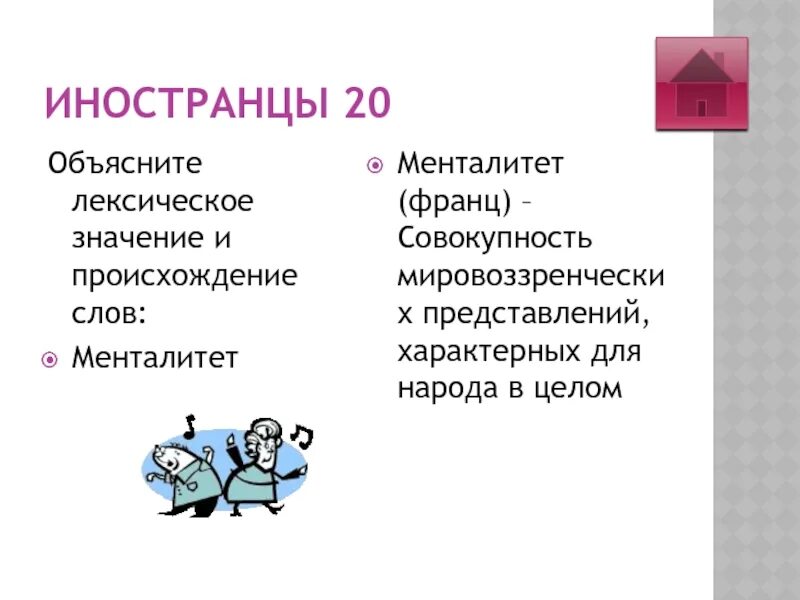 ИНОСТРАНЦЫ 20

Объясните лексическое значение и происхождение слов:

Менталитет

Менталитет (франц) – Совокупность мировоззренческих представлений, характерных для народа в целом